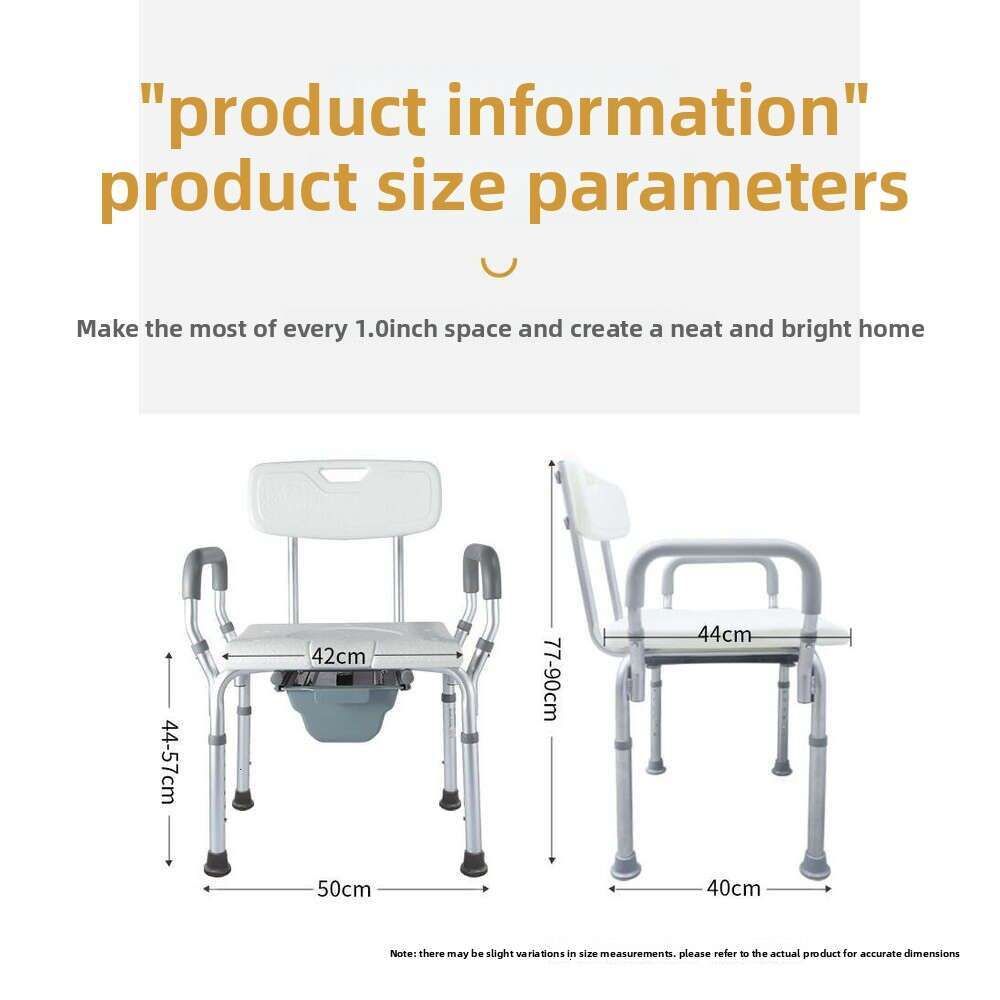 "product information"
product size parameters

Make the most of every 1.0inch space and create a neat and bright home

42cm
44-57cm
50cm
77-90cm
44cm
40cm

Note: there may be slight variations in size measurements. please refer to the actual product for accurate dimensions